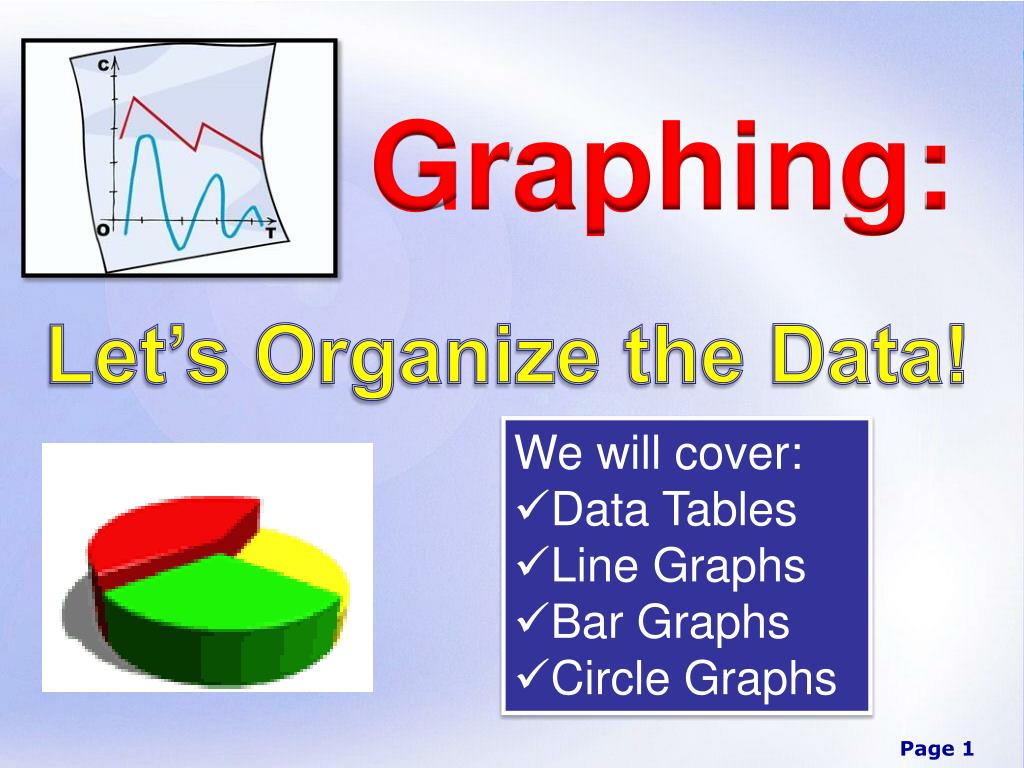 C

O

T

Graphing:

Let's Organize the Data!

We will cover:
✓Data Tables
✓Line Graphs
✓Bar Graphs
✓Circle Graphs

Page 1